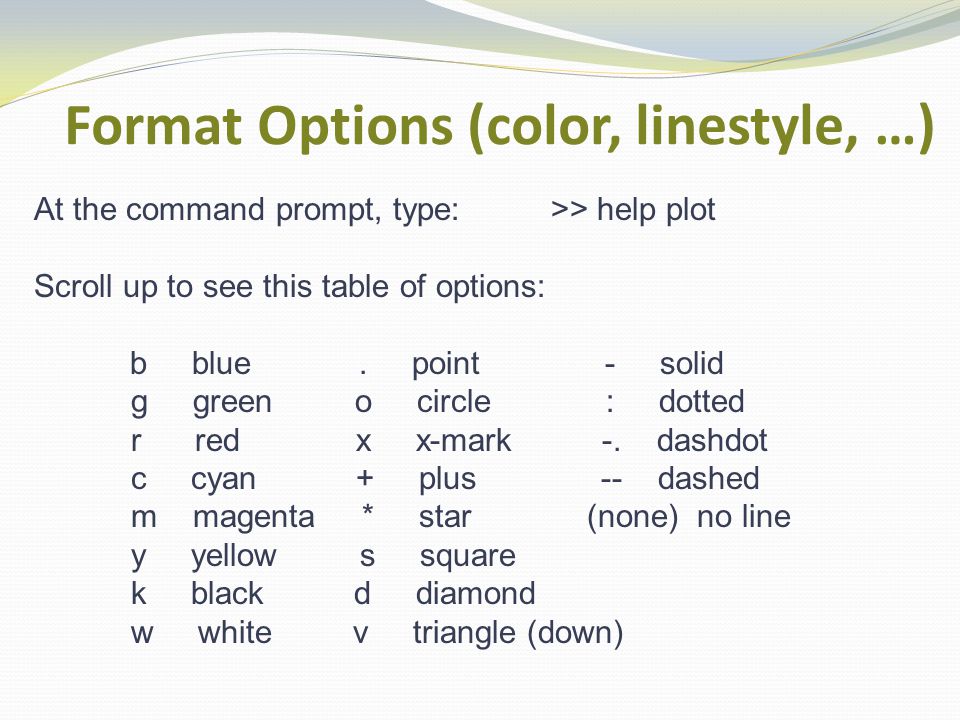 Format Options (color, linestyle, …)

At the command prompt, type: >> help plot

Scroll up to see this table of options:

| | | | | | |
|---|---|---|---|---|---|
| b | blue | . | point | - | solid |
| g | green | o | circle | : | dotted |
| r | red | x | x-mark | -. | dashdot |
| c | cyan | + | plus | -- | dashed |
| m | magenta | * | star | (none) | no line |
| y | yellow | s | square | | |
| k | black | d | diamond | | |
| w | white | v | triangle (down) | | |